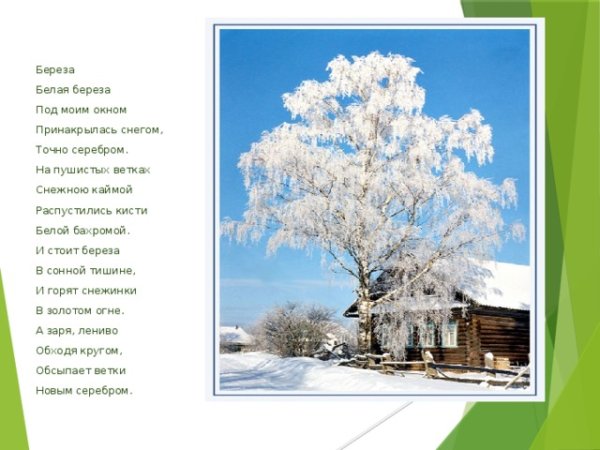 Береза
Белая береза
Под моим окном
Принакрылась снегом,
Точно серебром.
На пушистых ветках
Снежною каймой
Распустились кисти
Белой бахромой.
И стоит береза
В сонной тишине,
И горят снежинки
В золотом огне.
А заря, лениво
Обходя кругом,
Обсыпает ветки
Новым серебром.